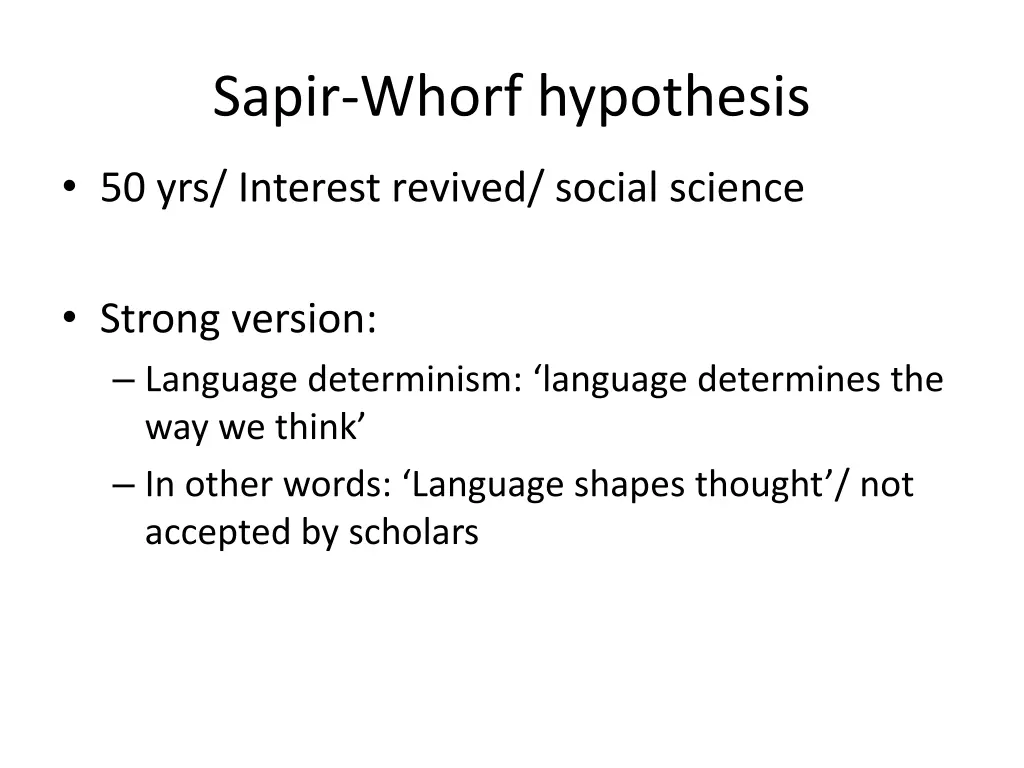 Sapir-Whorf hypothesis

• 50 yrs/ Interest revived/ social science

• Strong version:
– Language determinism: ‘language determines the way we think’
– In other words: ‘Language shapes thought’/ not accepted by scholars